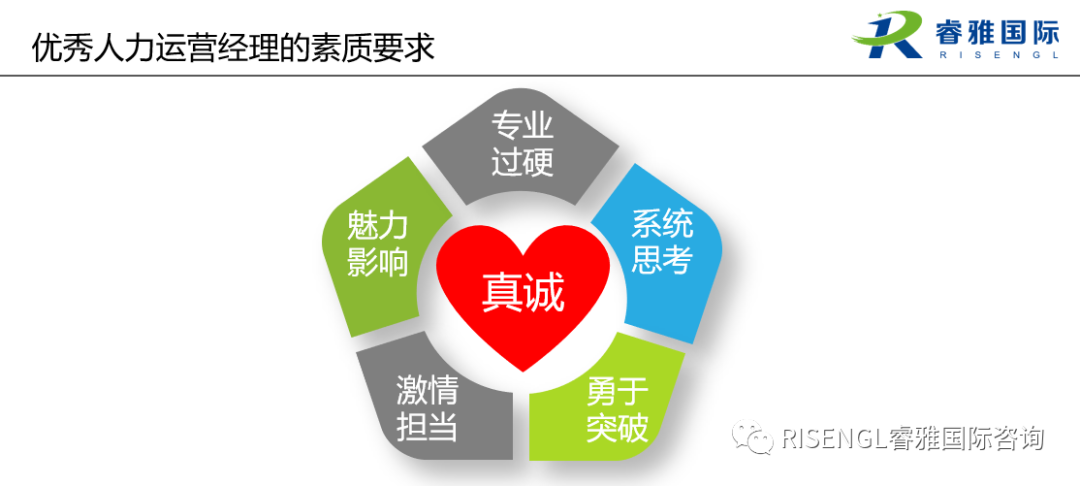 优秀人力运营经理的素质要求

睿雅国际
RISENGL

专业过硬

系统思考

勇于突破

激情担当

魅力影响

真诚

RISENGL睿雅国际咨询